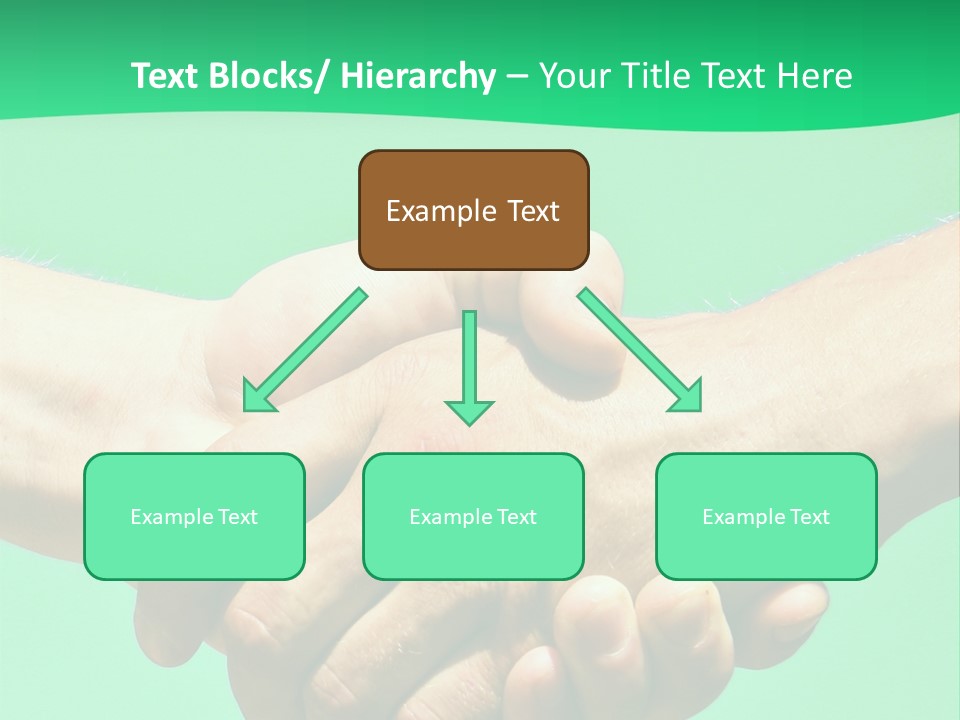 Text Blocks/ Hierarchy – Your Title Text Here

Example Text

Example Text

Example Text

Example Text